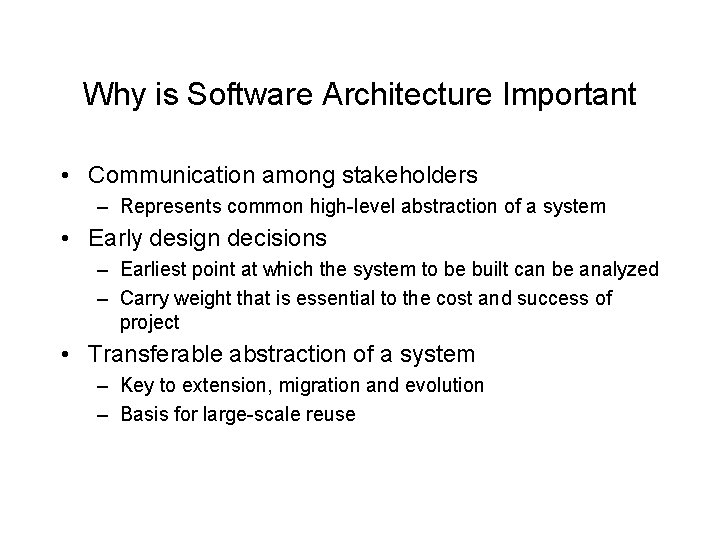 Why is Software Architecture Important

• Communication among stakeholders
  – Represents common high-level abstraction of a system
• Early design decisions
  – Earliest point at which the system to be built can be analyzed
  – Carry weight that is essential to the cost and success of project
• Transferable abstraction of a system
  – Key to extension, migration and evolution
  – Basis for large-scale reuse